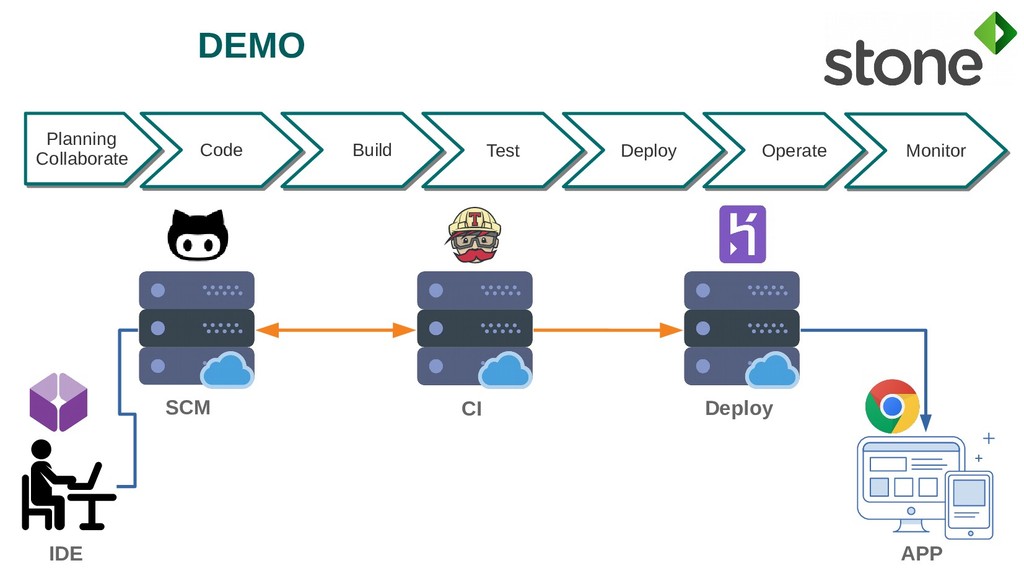 DEMO

stone

Planning Collaborate

Code

Build

Test

Deploy

Operate

Monitor

SCM

CI

Deploy

IDE

APP